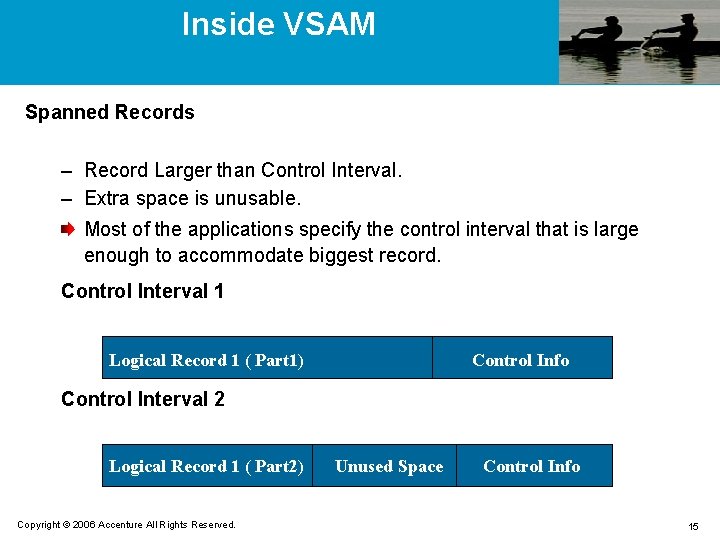 Inside VSAM

Spanned Records

– Record Larger than Control Interval.
– Extra space is unusable.
Most of the applications specify the control interval that is large enough to accommodate biggest record.

Control Interval 1

| Logical Record 1 ( Part1) | Control Info |
|---|---|

Control Interval 2

| Logical Record 1 ( Part2) | Unused Space | Control Info |
|---|---|---|

Copyright © 2006 Accenture All Rights Reserved.

15